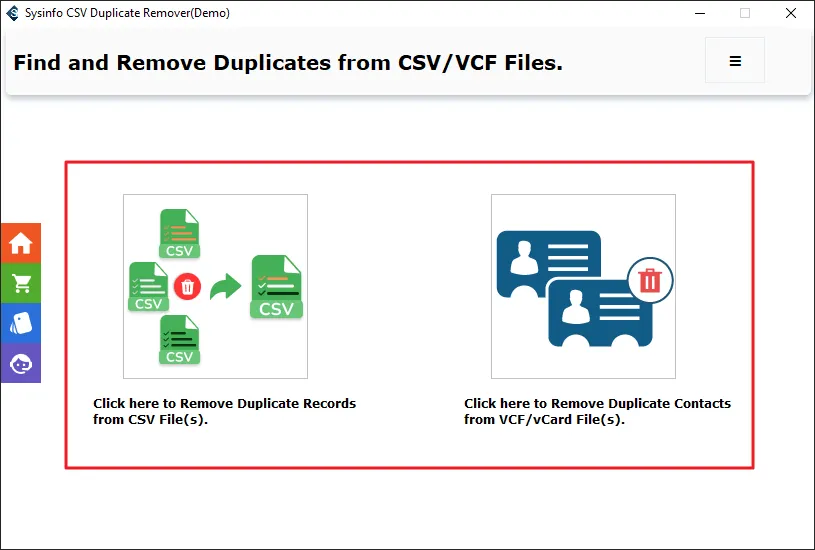 Sysinfo CSV Duplicate Remover(Demo)

Find and Remove Duplicates from CSV/VCF Files.

CSV
CSV
CSV
CSV

Click here to Remove Duplicate Records from CSV File(s).

Click here to Remove Duplicate Contacts from VCF/vCard File(s).